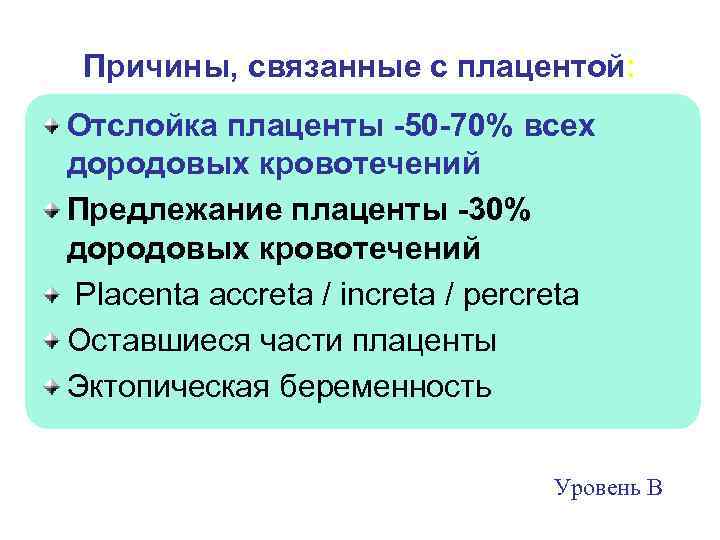 Причины, связанные с плацентой:

Отслойка плаценты -50-70% всех дородовых кровотечений

Предлежание плаценты -30% дородовых кровотечений

Placenta accreta / increta / percreta

Оставшиеся части плаценты

Эктопическая беременность

Уровень В